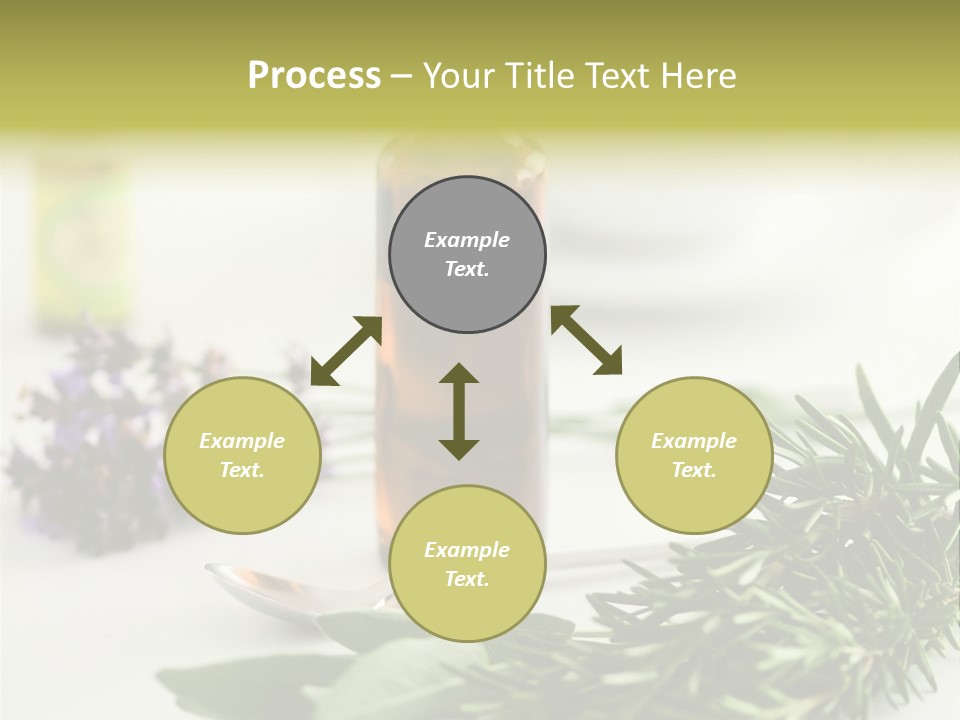 Process – Your Title Text Here

Example Text.

Example Text.

Example Text.

Example Text.